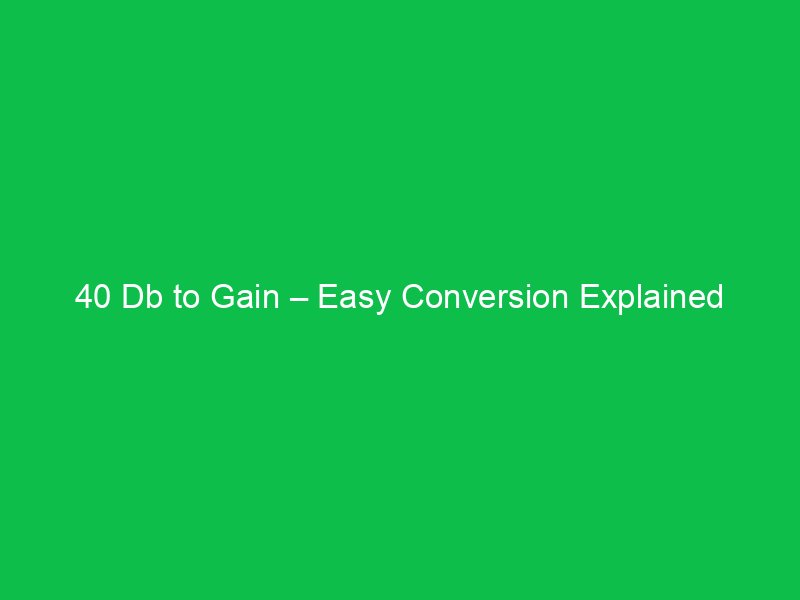 40 Db to Gain – Easy Conversion Explained